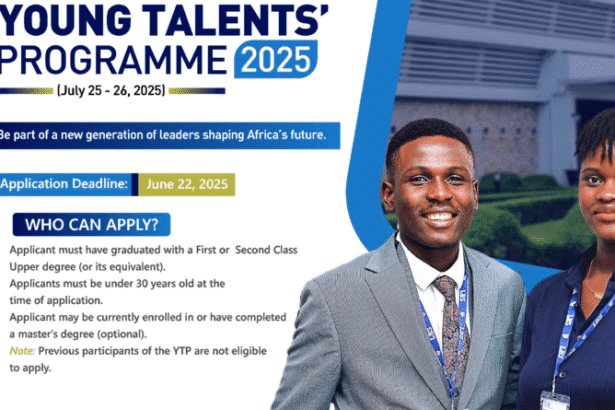 YOUNG TALENTS' PROGRAMME 2025

(July 25 - 26, 2025)

Be part of a new generation of leaders shaping Africa's future.

Application Deadline: June 22, 2025

WHO CAN APPLY?

Applicant must have graduated with a First or Second Class Upper degree (or its equivalent).

Applicants must be under 30 years old at the time of application.

Applicant may be currently enrolled in or have completed a master's degree (optional).

Note: Previous participants of the YTP are not eligible to apply.